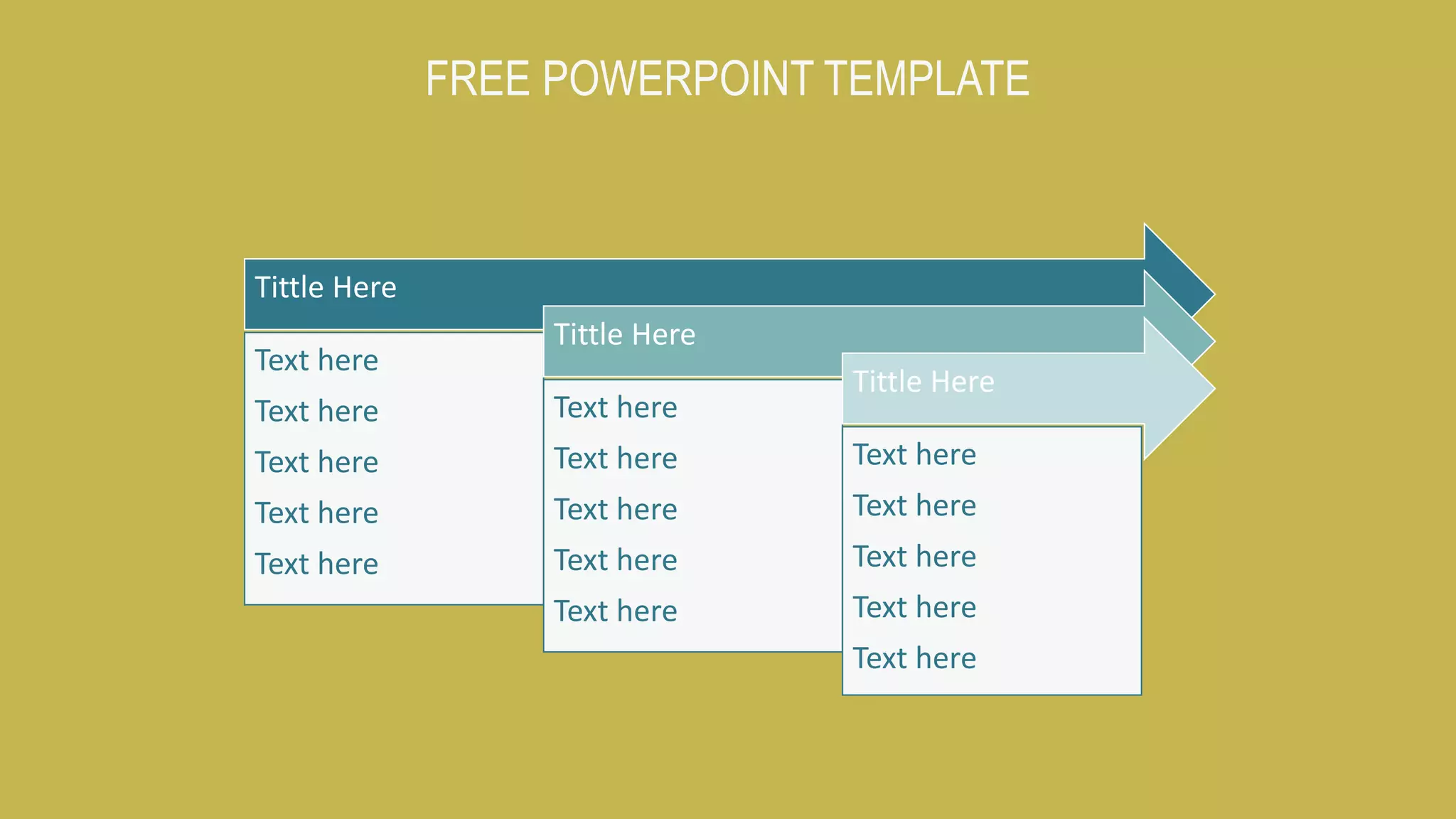 FREE POWERPOINT TEMPLATE

Tittle Here

Text here
Text here
Text here
Text here
Text here

Tittle Here

Text here
Text here
Text here
Text here
Text here

Tittle Here

Text here
Text here
Text here
Text here
Text here